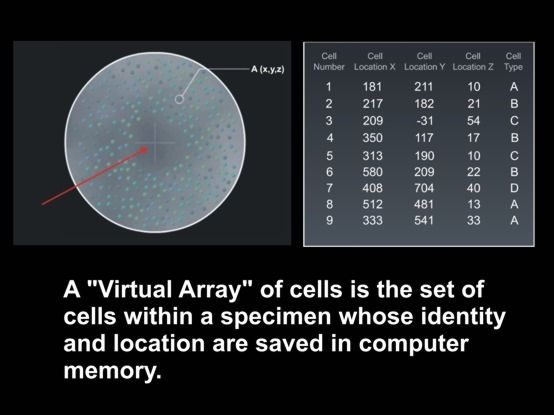 A (x,y,z)

| Cell Number | Cell Location X | Cell Location Y | Cell Location Z | Cell Type |
|---|---|---|---|---|
| 1 | 181 | 211 | 10 | A |
| 2 | 217 | 182 | 21 | B |
| 3 | 209 | -31 | 54 | C |
| 4 | 350 | 117 | 17 | B |
| 5 | 313 | 190 | 10 | C |
| 6 | 580 | 209 | 22 | B |
| 7 | 408 | 704 | 40 | D |
| 8 | 512 | 481 | 13 | A |
| 9 | 333 | 541 | 33 | A |

A "Virtual Array" of cells is the set of cells within a specimen whose identity and location are saved in computer memory.